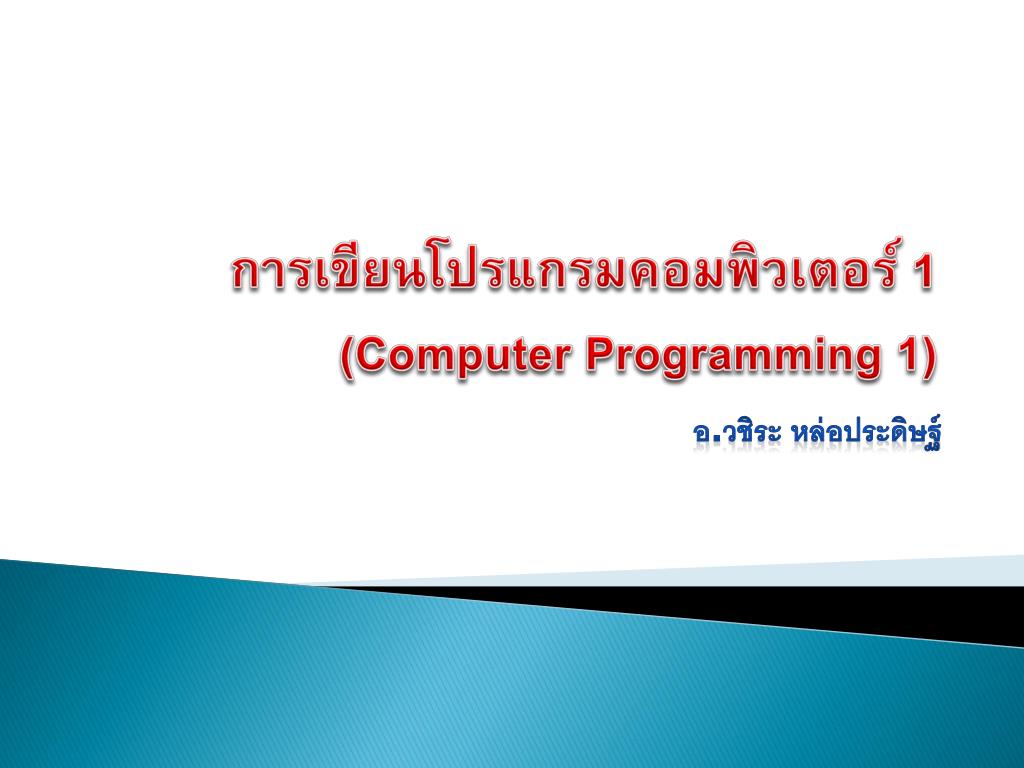 การเขียนโปรแกรมคอมพิวเตอร์ 1

(Computer Programming 1)

อ.วชิระ หล่อประดิษฐ์